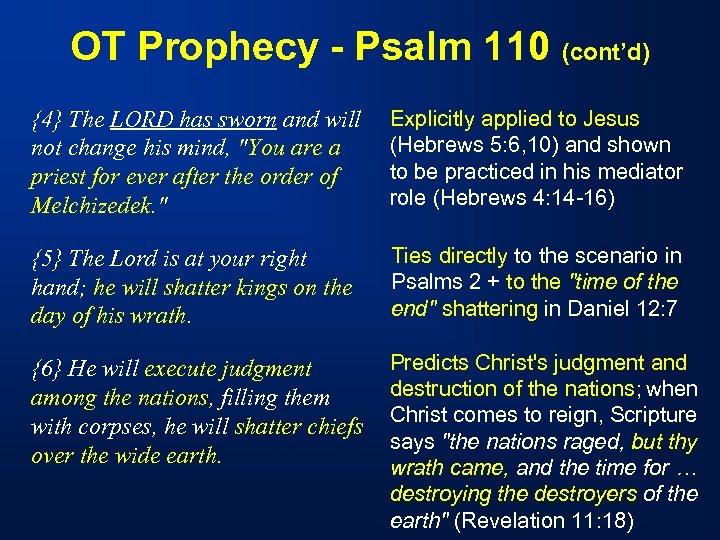 OT Prophecy - Psalm 110 (cont'd)

{4} The LORD has sworn and will not change his mind, "You are a priest for ever after the order of Melchizedek."

{5} The Lord is at your right hand; he will shatter kings on the day of his wrath.

{6} He will execute judgment among the nations, filling them with corpses, he will shatter chiefs over the wide earth.

Explicitly applied to Jesus (Hebrews 5:6,10) and shown to be practiced in his mediator role (Hebrews 4:14-16)

Ties directly to the scenario in Psalms 2 + to the "time of the end" shattering in Daniel 12:7

Predicts Christ's judgment and destruction of the nations; when Christ comes to reign, Scripture says "the nations raged, but thy wrath came, and the time for … destroying the destroyers of the earth" (Revelation 11:18)